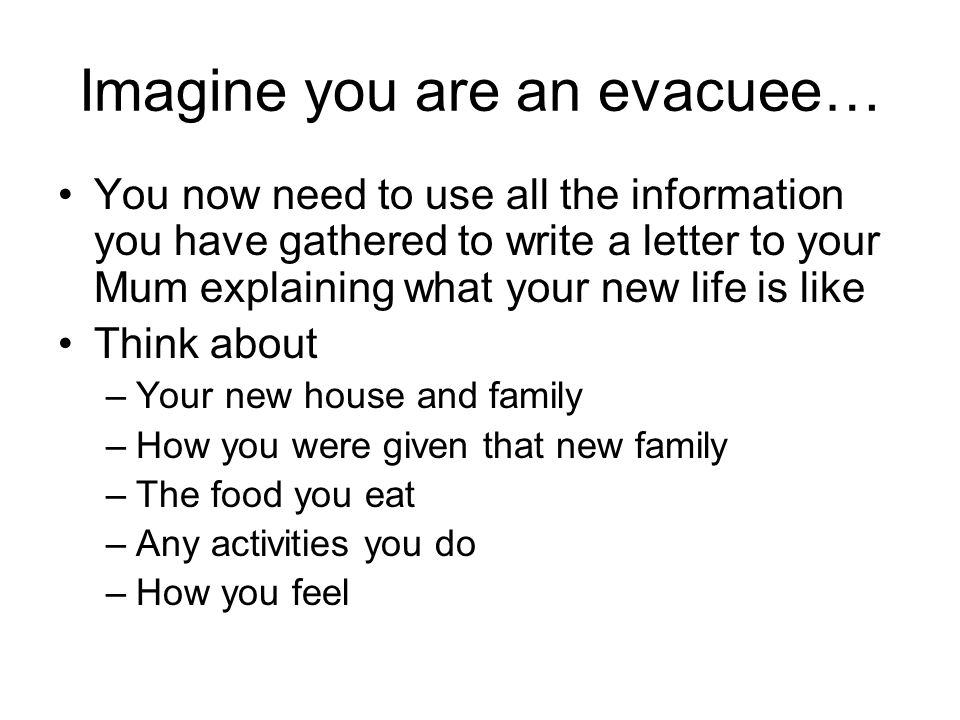 Imagine you are an evacuee…

• You now need to use all the information you have gathered to write a letter to your Mum explaining what your new life is like
• Think about
– Your new house and family
– How you were given that new family
– The food you eat
– Any activities you do
– How you feel